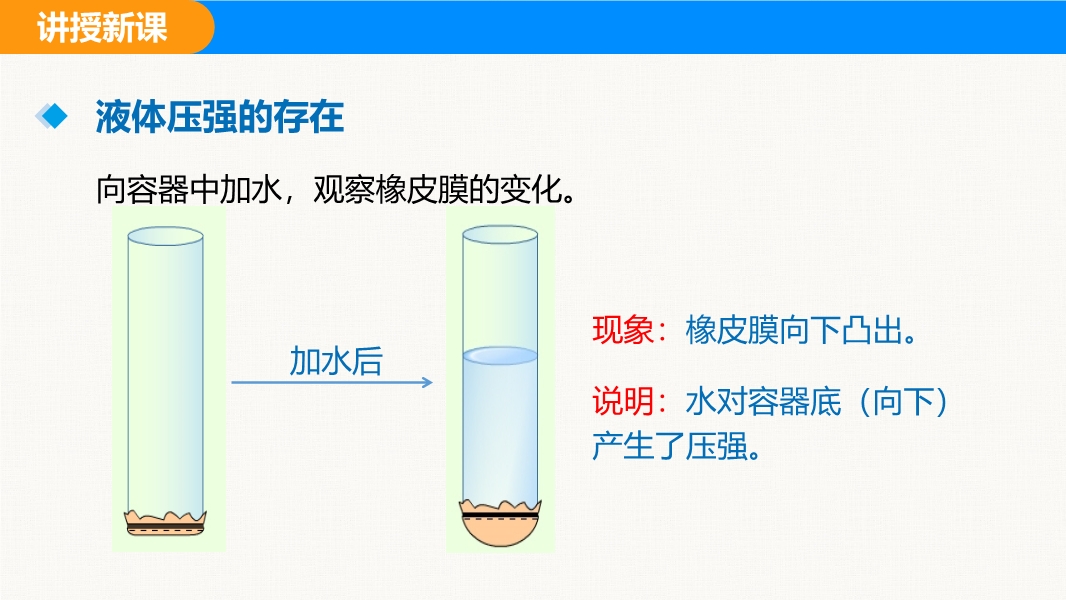 讲授新课

液体压强的存在

向容器中加水，观察橡皮膜的变化。

加水后

现象：橡皮膜向下凸出。

说明：水对容器底（向下）产生了压强。